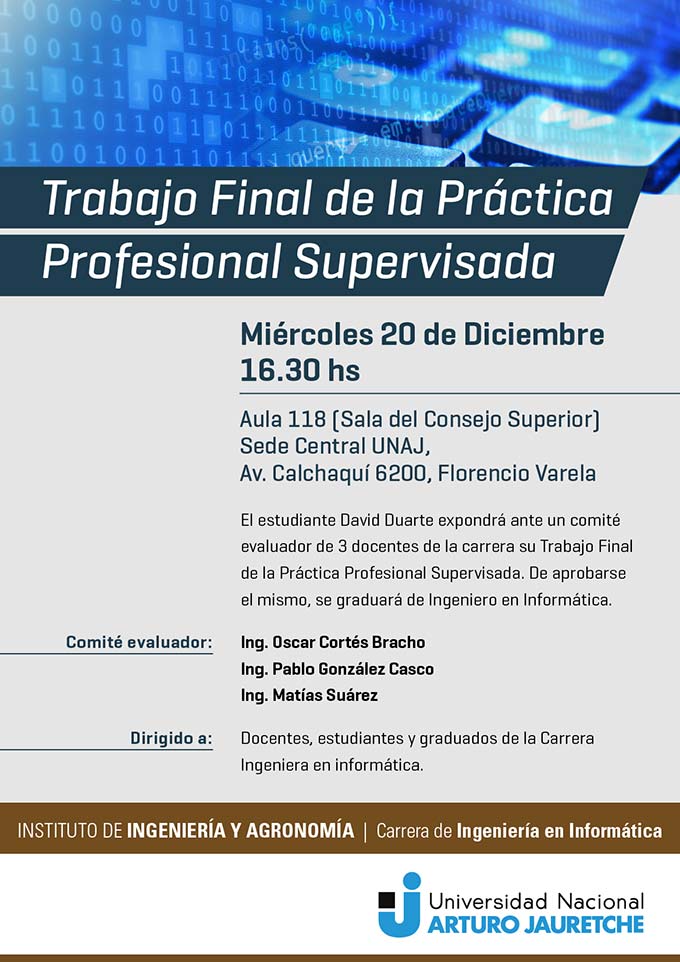 Trabajo Final de la Práctica Profesional Supervisada

Miércoles 20 de Diciembre
16.30 hs

Aula 118 (Sala del Consejo Superior)
Sede Central UNAJ,
Av. Calchaquí 6200, Florencio Varela

El estudiante David Duarte expondrá ante un comité evaluador de 3 docentes de la carrera su Trabajo Final de la Práctica Profesional Supervisada. De aprobarse el mismo, se graduará de Ingeniero en Informática.

Comité evaluador:
Ing. Oscar Cortés Bracho
Ing. Pablo González Casco
Ing. Matías Suárez

Dirigido a:
Docentes, estudiantes y graduados de la Carrera Ingeniera en informática.

INSTITUTO DE INGENIERÍA Y AGRONOMÍA | Carrera de Ingeniería en Informática

Universidad Nacional
ARTURO JAURETCHE